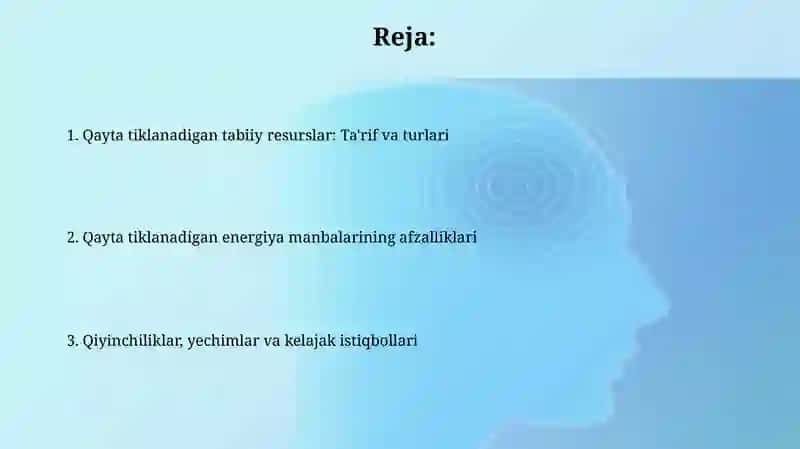 Reja:

1. Qayta tiklanadigan tabiiy resurslar: Ta'rif va turlari

2. Qayta tiklanadigan energiya manbalarining afzalliklari

3. Qiyinchiliklar, yechimlar va kelajak istiqbollari